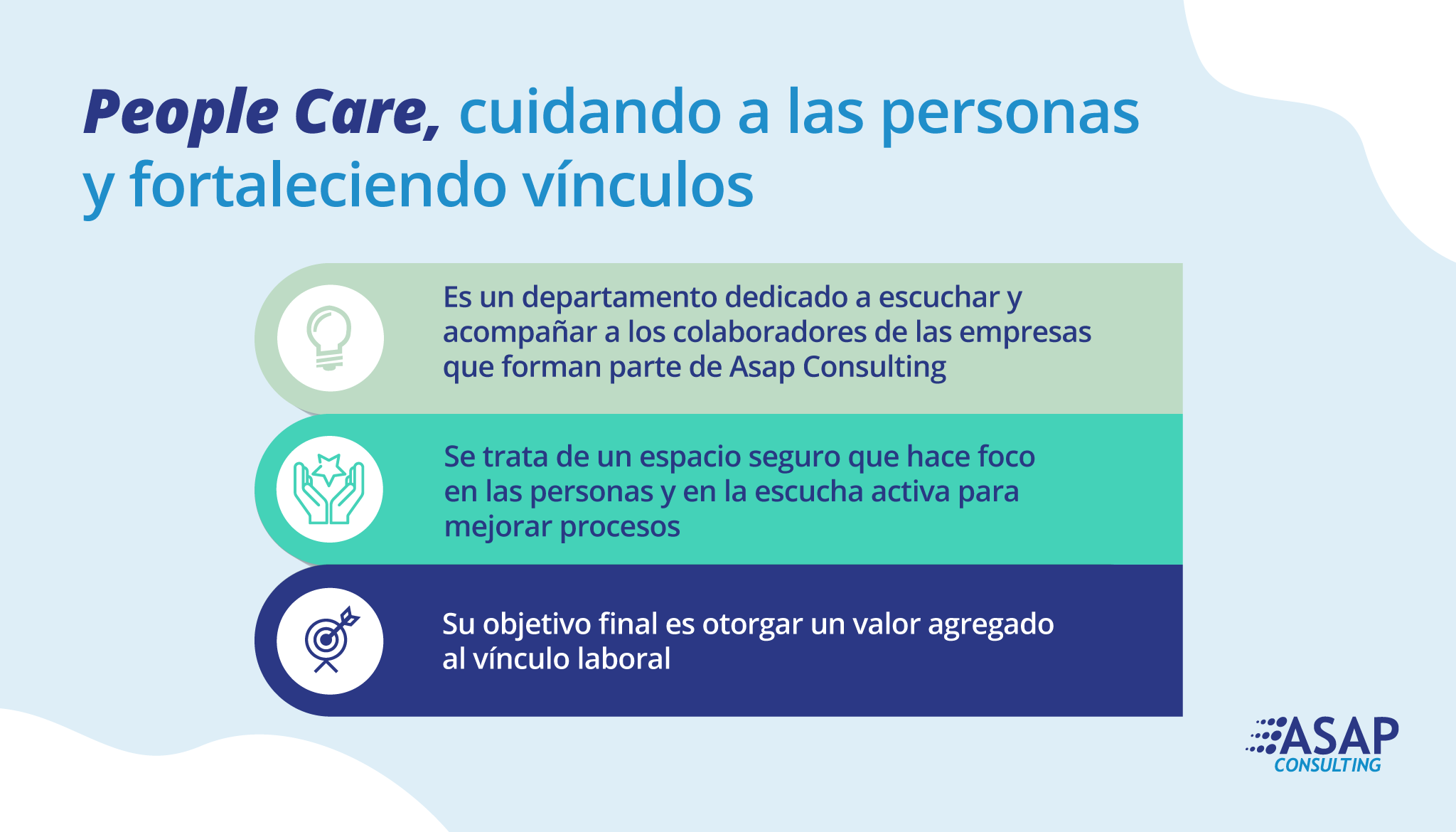 People Care, cuidando a las personas y fortaleciendo vínculos

Es un departamento dedicado a escuchar y acompañar a los colaboradores de las empresas que forman parte de Asap Consulting

Se trata de un espacio seguro que hace foco en las personas y en la escucha activa para mejorar procesos

Su objetivo final es otorgar un valor agregado al vínculo laboral

ASAP CONSULTING